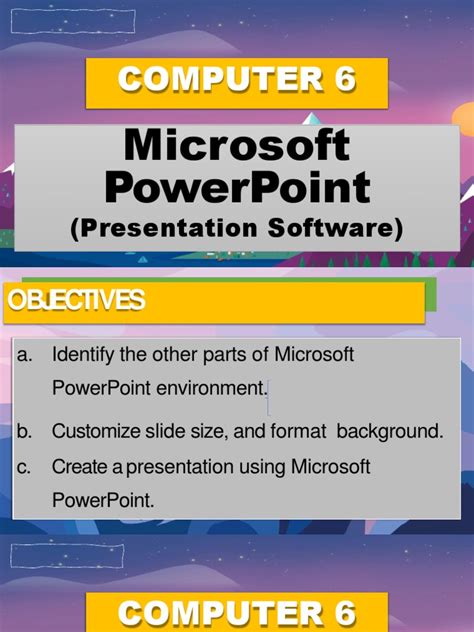 COMPUTER 6

Microsoft PowerPoint
(Presentation Software)

OBJECTIVES

a. Identify the other parts of Microsoft PowerPoint environment.
b. Customize slide size, and format background.
c. Create a presentation using Microsoft PowerPoint.

COMPUTER 6